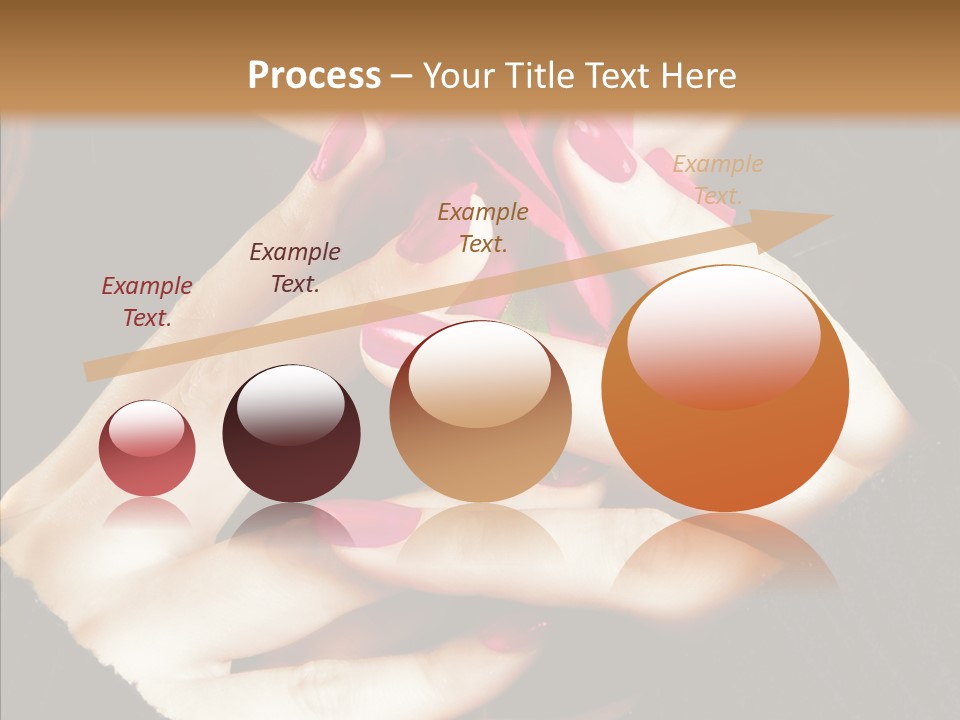 Process – Your Title Text Here

Example Text.

Example Text.

Example Text.

Example Text.